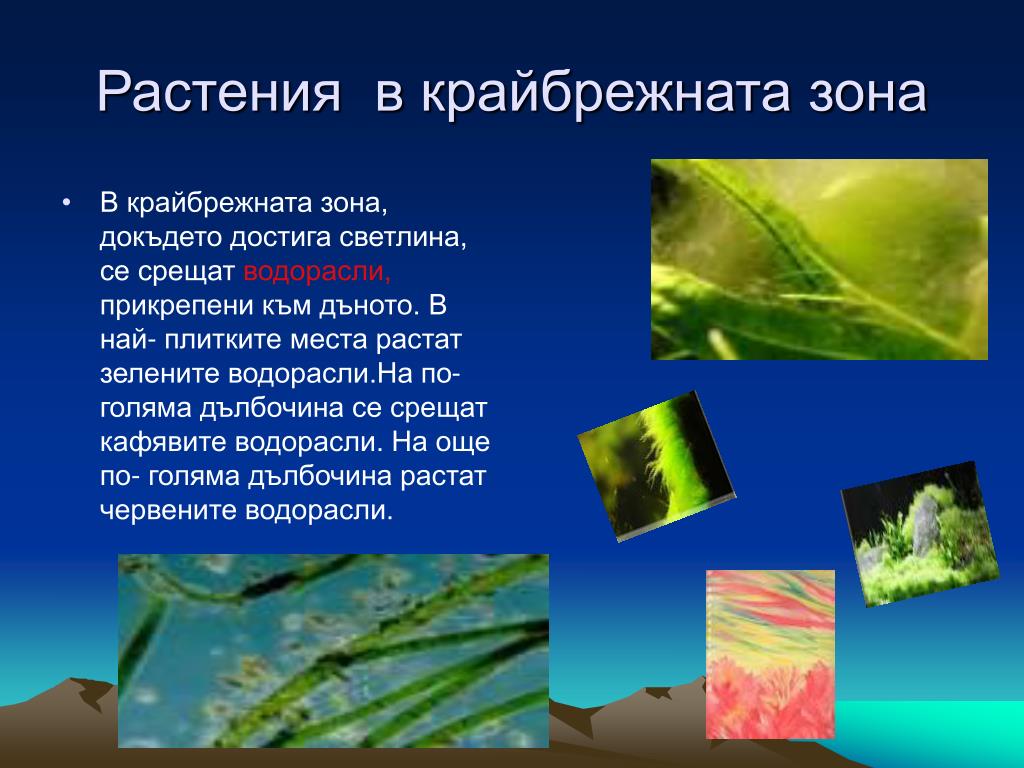 Растения в крайбрежната зона

• В крайбрежната зона, докъдето достига светлина, се срещат водорасли, прикрепени към дъното. В най- плитките места растат зелените водорасли.На по- голяма дълбочина се срещат кафявите водорасли. На още по- голяма дълбочина растат червените водорасли.